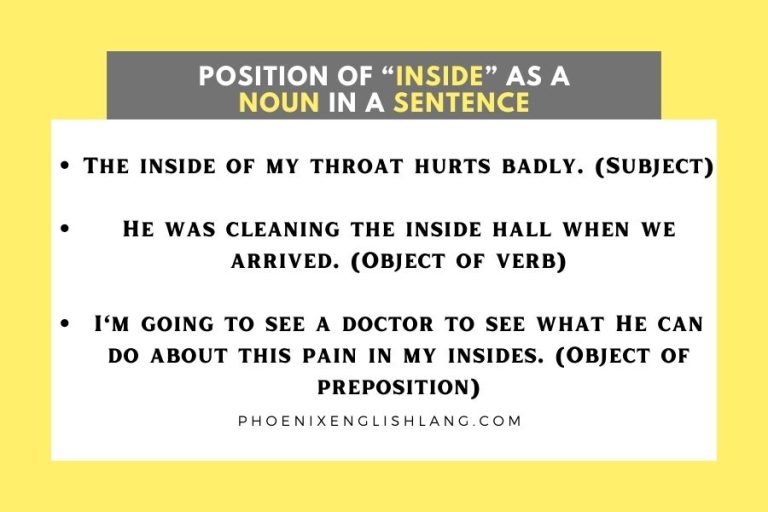 POSITION OF “INSIDE” AS A NOUN IN A SENTENCE

• The inside of my throat hurts badly. (Subject)

• He was cleaning the inside hall when we arrived. (Object of verb)

• I‘m going to see a doctor to see what He can do about this pain in my insides. (Object of preposition)

PHOENIXENGLISHLANG.COM